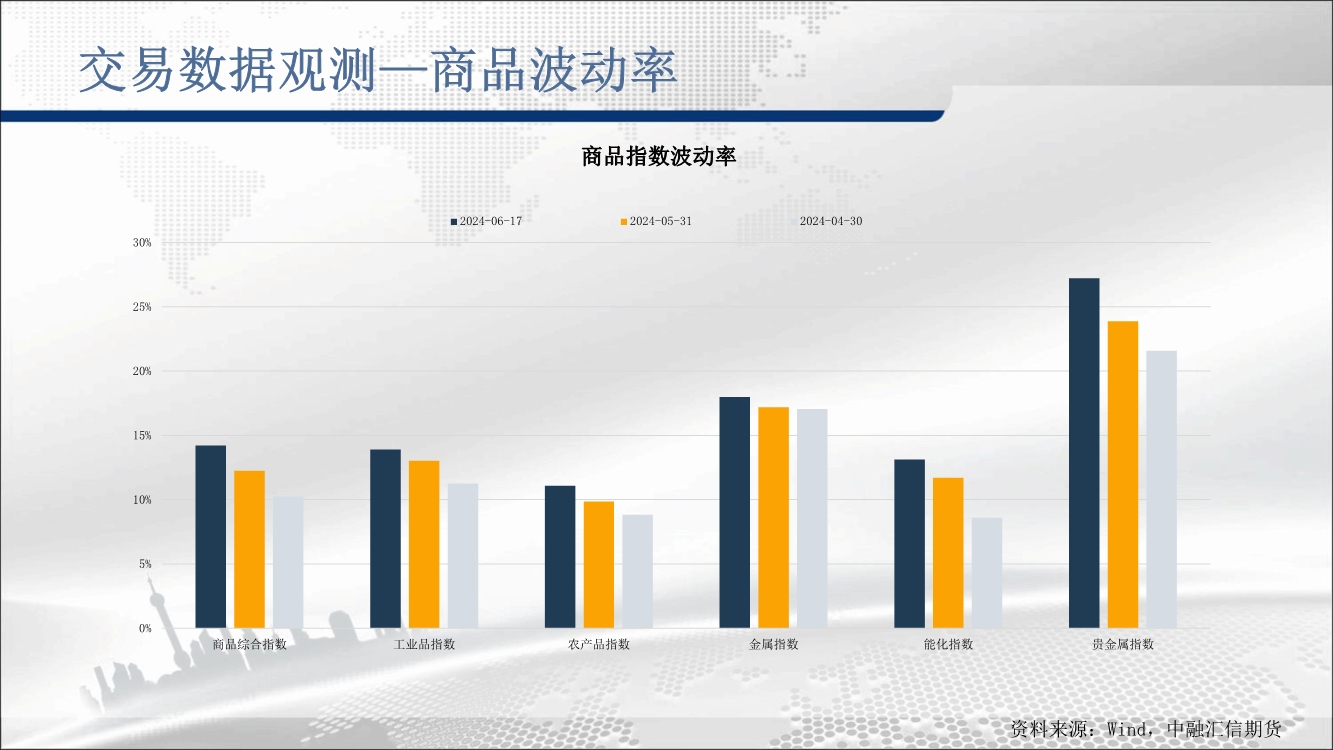 交易数据观测—商品波动率

商品指数波动率

2024-06-17 2024-05-31 2024-04-30

30%
25%
20%
15%
10%
5%
0%

商品综合指数 工业品指数 农产品指数 金属指数 能化指数 贵金属指数

资料来源：Wind，中融汇信期货